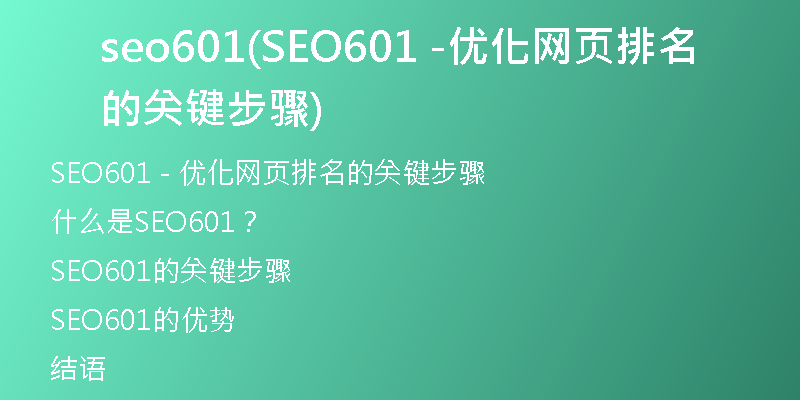 seo601(SEO601 -优化网页排名的关键步骤)

SEO601 - 优化网页排名的关键步骤

什么是SEO601？

SEO601的关键步骤

SEO601的优势

结语